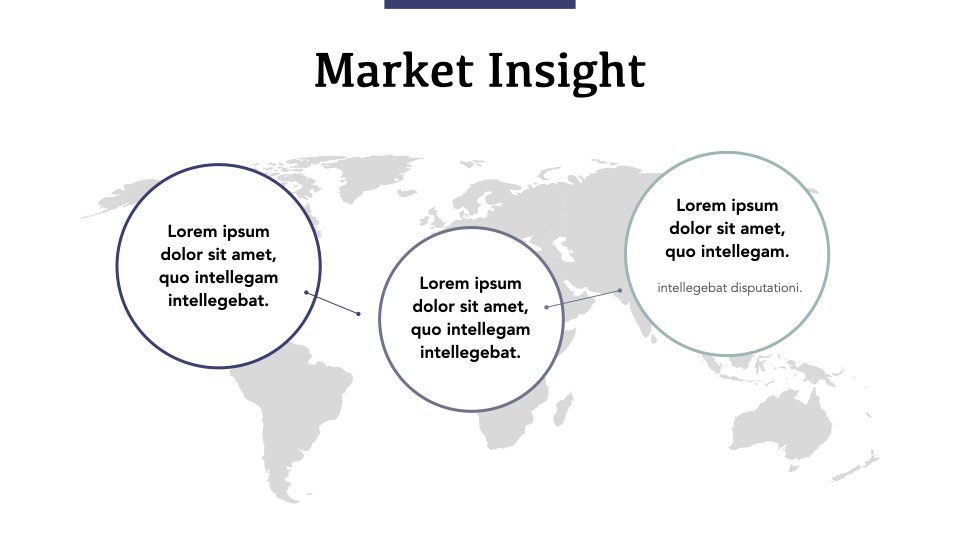 Market Insight

Lorem ipsum dolor sit amet, quo intellegam intellegebat.

Lorem ipsum dolor sit amet, quo intellegam intellegebat.

Lorem ipsum dolor sit amet, quo intellegam.

intellegebat disputationi.